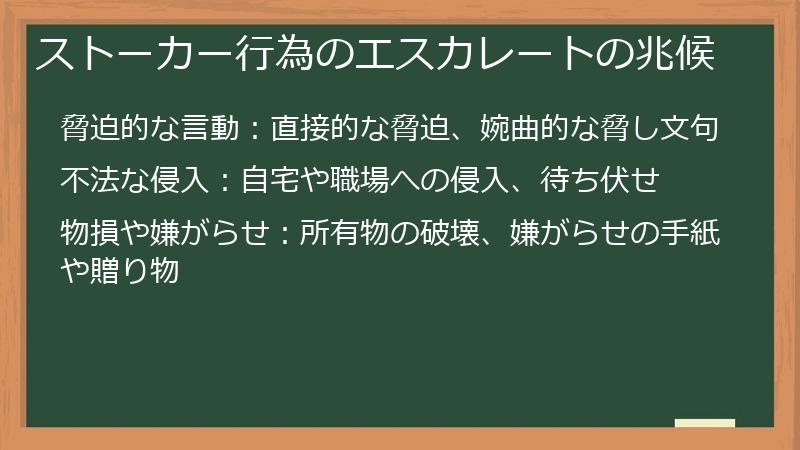 ストーカー行為のエスカレートの兆候

脅迫的な言動：直接的な脅迫、婉曲的な脅し文句

不法な侵入：自宅や職場への侵入、待ち伏せ

物損や嫌がらせ：所有物の破壊、嫌がらせの手紙や贈り物